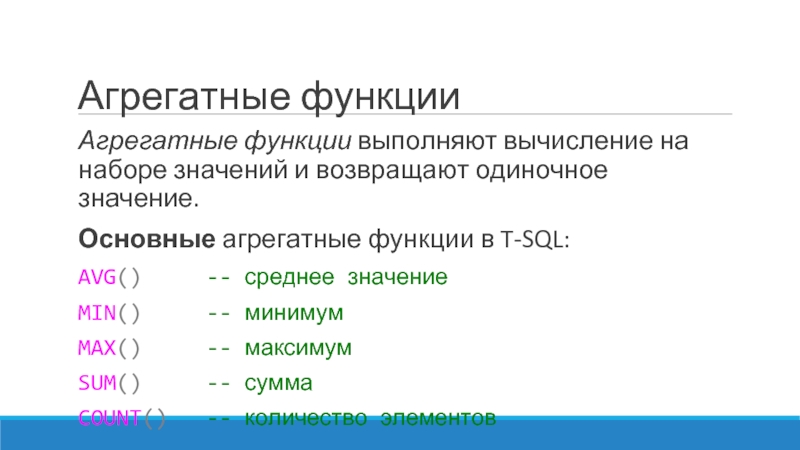 Агрегатные функции

Агрегатные функции выполняют вычисление на наборе значений и возвращают одиночное значение.

Основные агрегатные функции в T-SQL:

AVG() -- среднее значение

MIN() -- минимум

MAX() -- максимум

SUM() -- сумма

COUNT() -- количество элементов